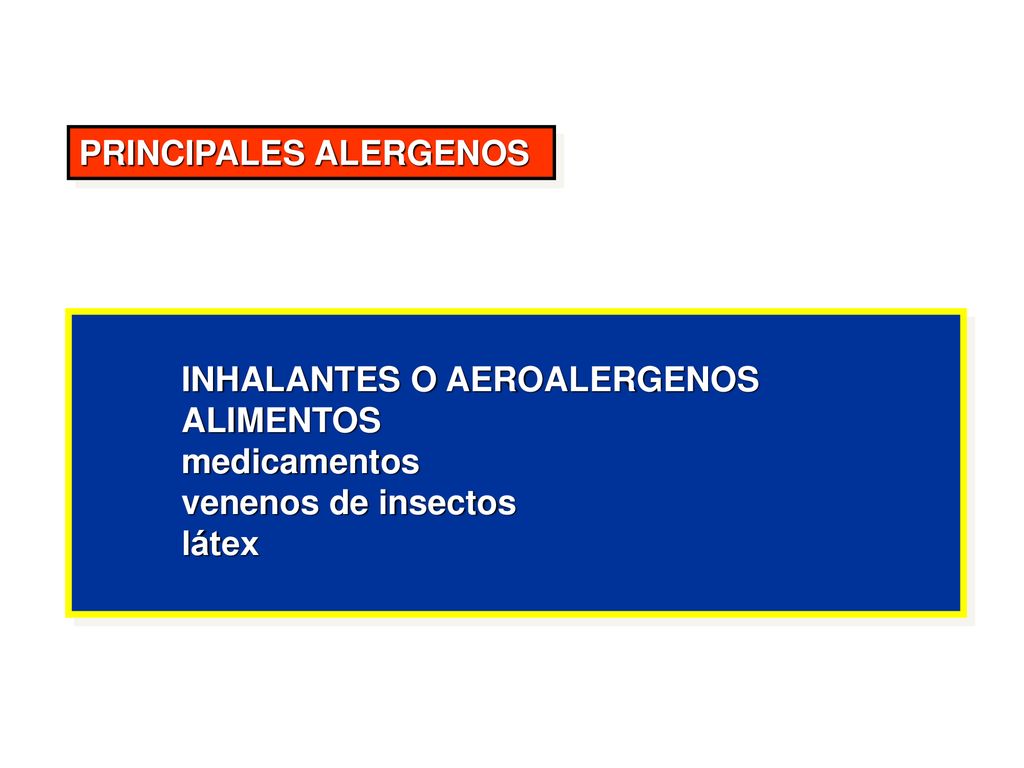 PRINCIPALES ALERGENOS

INHALANTES O AEROALERGENOS
ALIMENTOS
medicamentos
venenos de insectos
látex